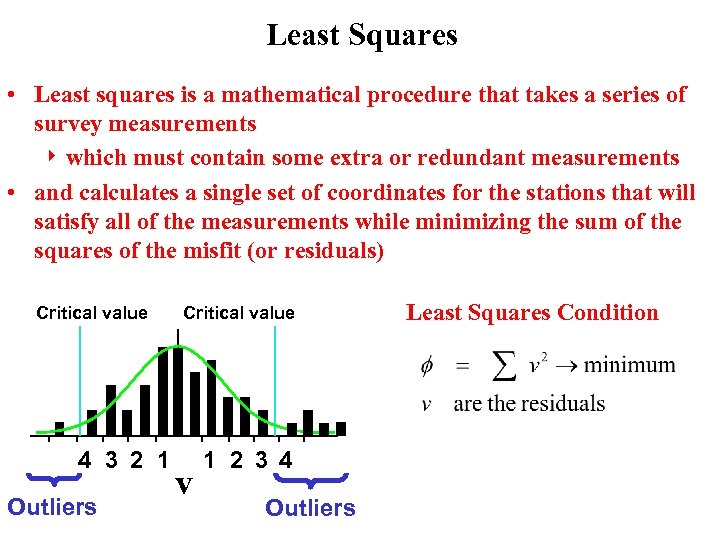 Least Squares

• Least squares is a mathematical procedure that takes a series of survey measurements
  ‣ which must contain some extra or redundant measurements
• and calculates a single set of coordinates for the stations that will satisfy all of the measurements while minimizing the sum of the squares of the misfit (or residuals)

Critical value Critical value

4 3 2 1 1 2 3 4
v

Outliers Outliers

Least Squares Condition

$\phi = \sum v^2 \rightarrow$ minimum

$v$ are the residuals